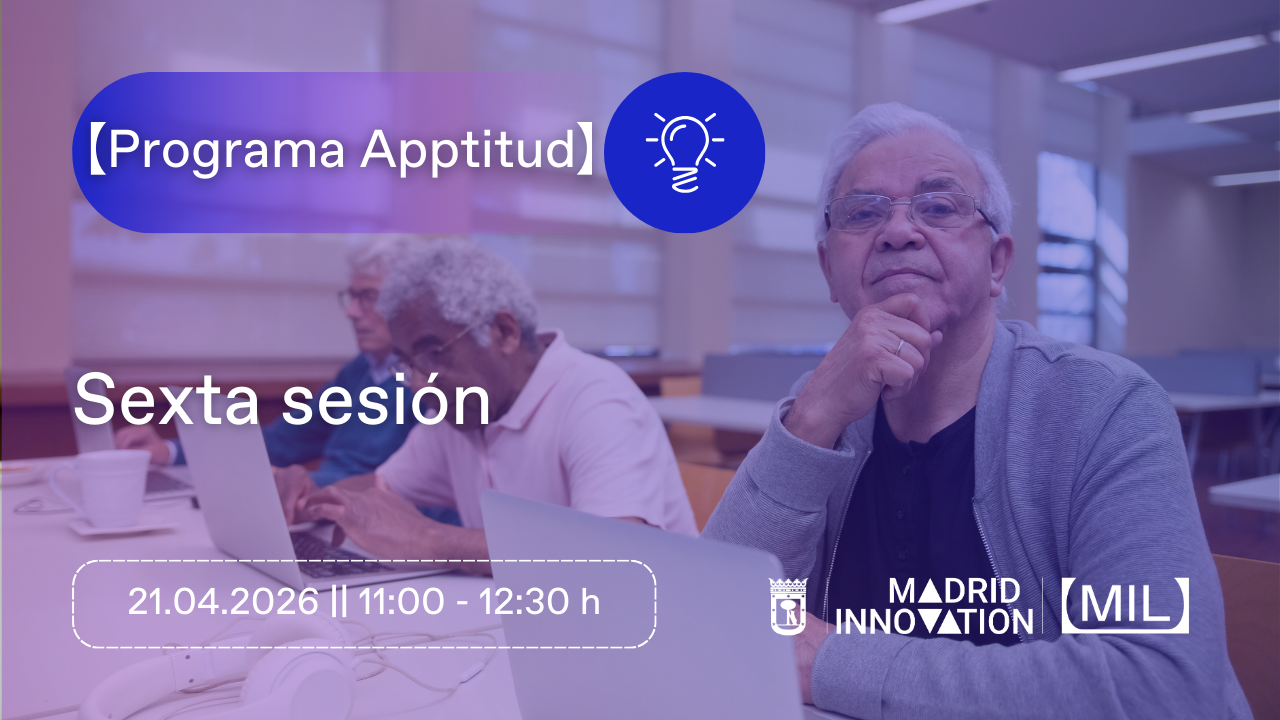 【Programa Apptitud】

Sexta sesión

21.04.2026 || 11:00 - 12:30 h

MADRID INNOVATION 【MIL】